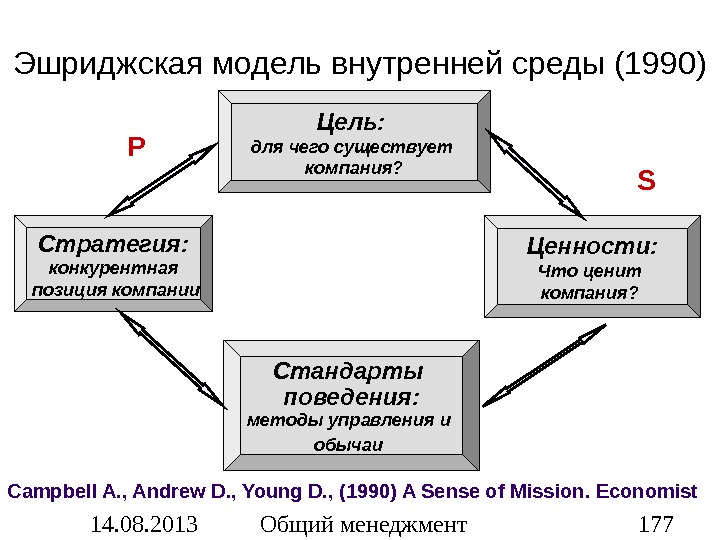 Эшриджская модель внутренней среды (1990)

Цель:
для чего существует компания?

P

S

Стратегия:
конкурентная позиция компании

Ценности:
Что ценит компания?

Стандарты поведения:
методы управления и обычаи

Campbell A., Andrew D., Young D., (1990) A Sense of Mission. Economist

14.08.2013 Общий менеджмент 177